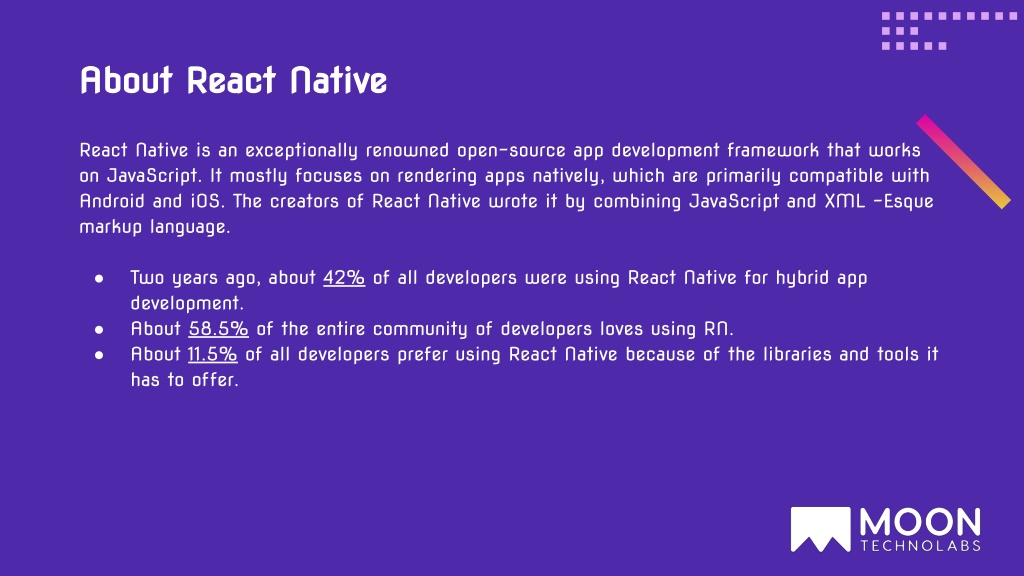 About React Native

React Native is an exceptionally renowned open-source app development framework that works on JavaScript. It mostly focuses on rendering apps natively, which are primarily compatible with Android and iOS. The creators of React Native wrote it by combining JavaScript and XML -Esque markup language.

● Two years ago, about 42% of all developers were using React Native for hybrid app development.
● About 58.5% of the entire community of developers loves using RN.
● About 11.5% of all developers prefer using React Native because of the libraries and tools it has to offer.

MOON
TECHNOLABS